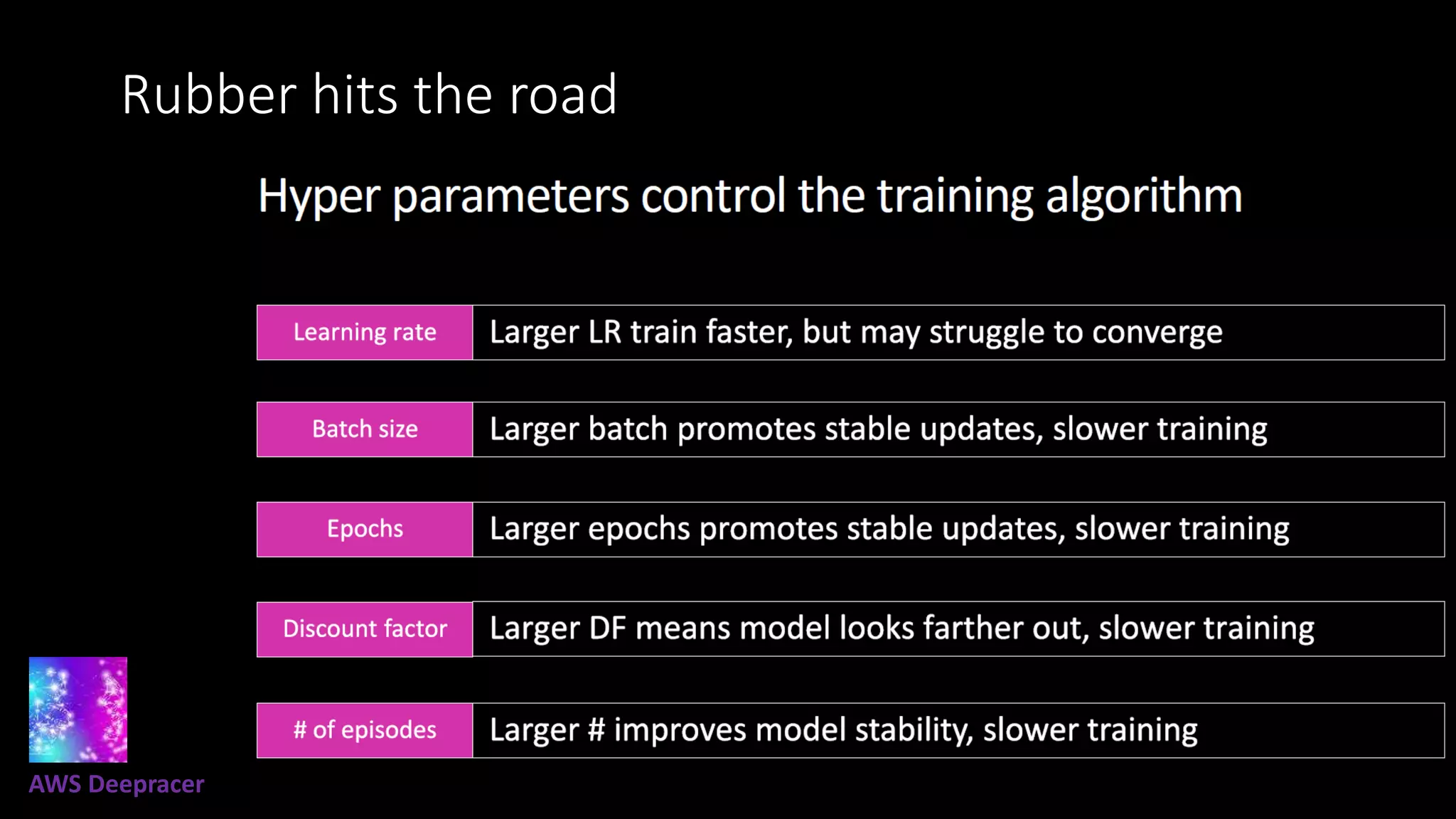 Rubber hits the road

Hyper parameters control the training algorithm

| Learning rate | Larger LR train faster, but may struggle to converge |
|---|---|
| Batch size | Larger batch promotes stable updates, slower training |
| Epochs | Larger epochs promotes stable updates, slower training |
| Discount factor | Larger DF means model looks farther out, slower training |
| # of episodes | Larger # improves model stability, slower training |

AWS Deepracer